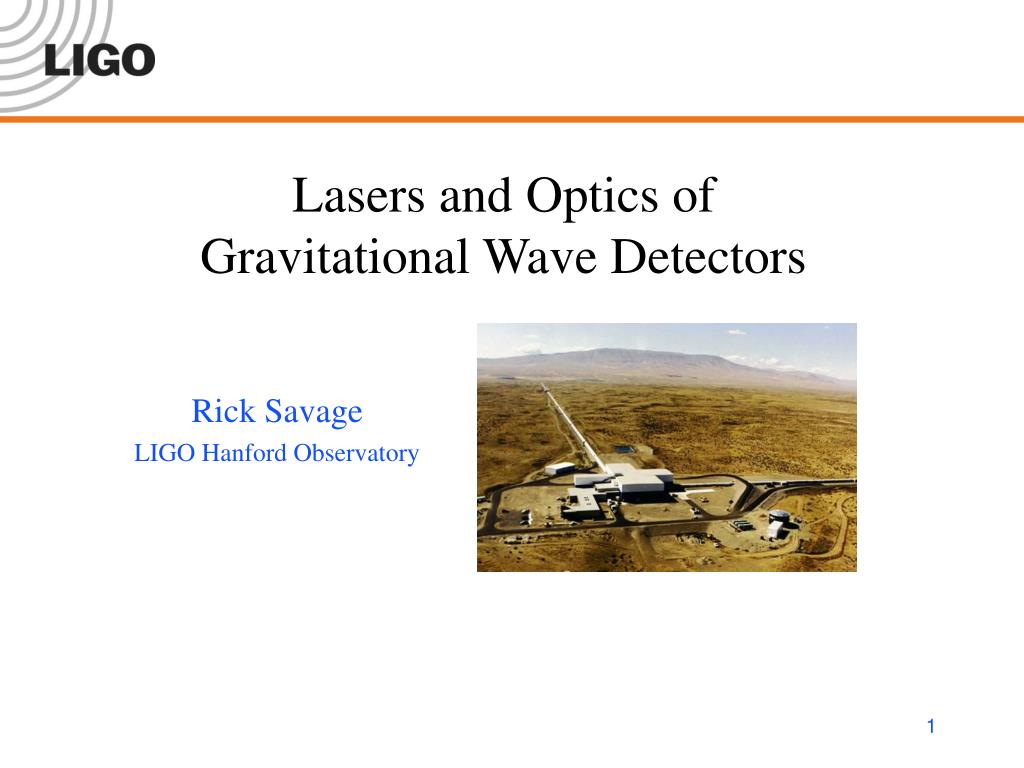 LIGO

Lasers and Optics of Gravitational Wave Detectors

Rick Savage

LIGO Hanford Observatory

1